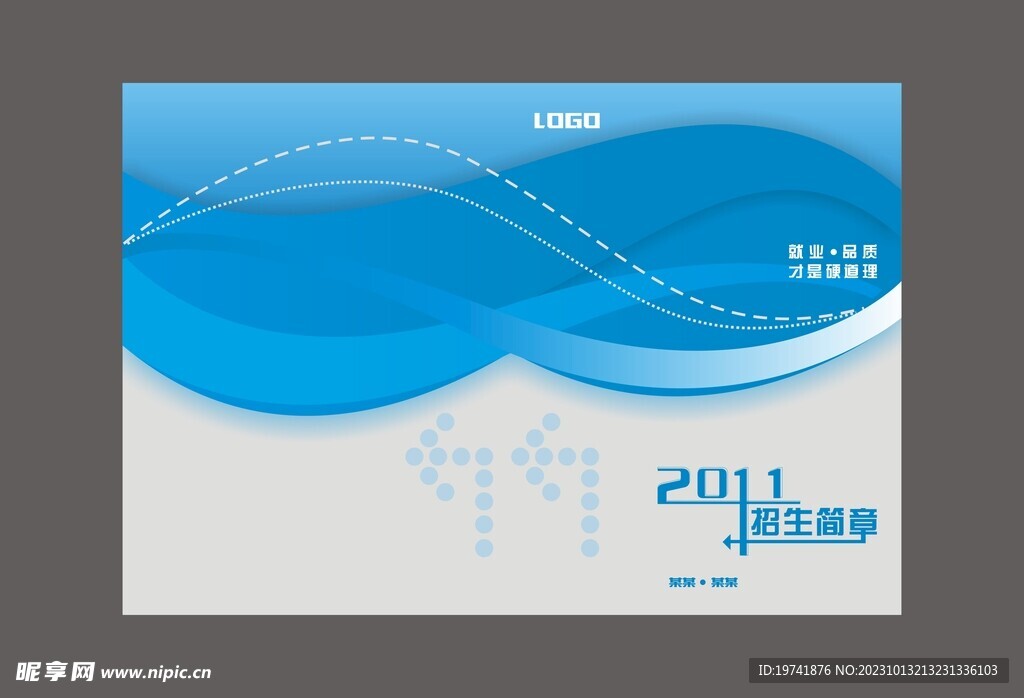 LOGO

就业·品质
才是硬道理

2011
招生简章

某某·某某

昵享网 www.nipic.cn

ID:19741876 NO:20231013213231336103